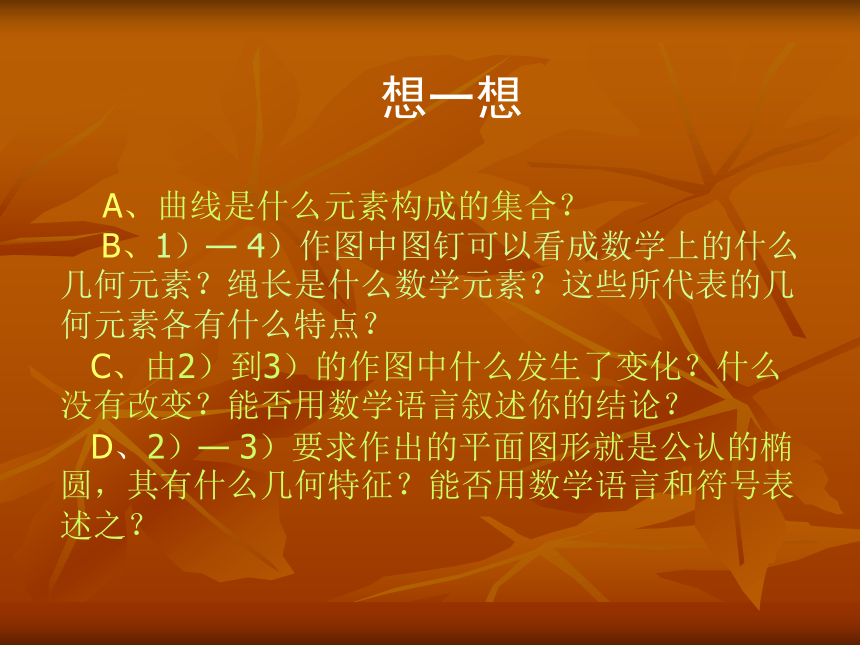 想一想

A、曲线是什么元素构成的集合?

B、1）— 4）作图中图钉可以看成数学上的什么几何元素？绳长是什么数学元素？这些所代表的几何元素各有什么特点?

C、由2）到3）的作图中什么发生了变化？什么没有改变？能否用数学语言叙述你的结论?

D、2）— 3）要求作出的平面图形就是公认的椭圆，其有什么几何特征？能否用数学语言和符号表述之?